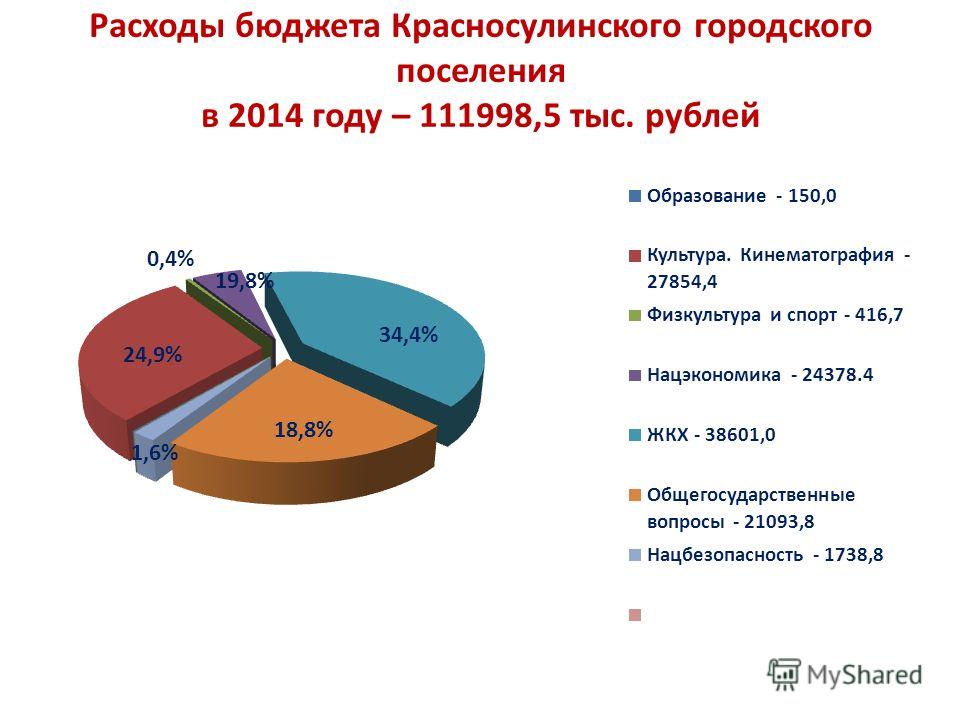 Расходы бюджета Красносулинского городского поселения
в 2014 году – 111998,5 тыс. рублей

0,4%
19,8%
34,4%
24,9%
18,8%
1,6%

Образование - 150,0
Культура. Кинематография - 27854,4
Физкультура и спорт - 416,7
Нацэкономика - 24378.4
ЖКХ - 38601,0
Общегосударственные вопросы - 21093,8
Нацбезопасность - 1738,8

MyShared